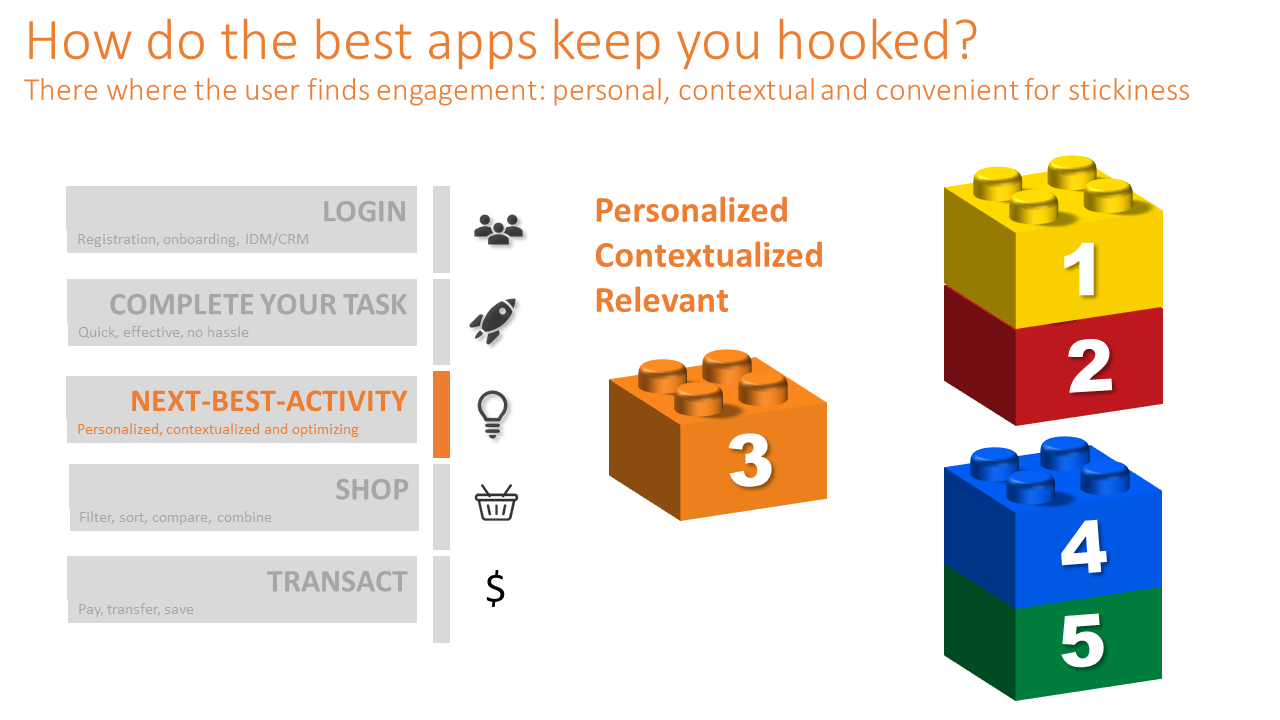 How do the best apps keep you hooked?
There where the user finds engagement: personal, contextual and convenient for stickiness

LOGIN
Registration, onboarding, IDM/CRM

COMPLETE YOUR TASK
Quick, effective, no hassle

NEXT-BEST-ACTIVITY
Personalized, contextualized and optimizing

SHOP
Filter, sort, compare, combine

TRANSACT
Pay, transfer, save

$

Personalized
Contextualized
Relevant

3

1

2

4

5